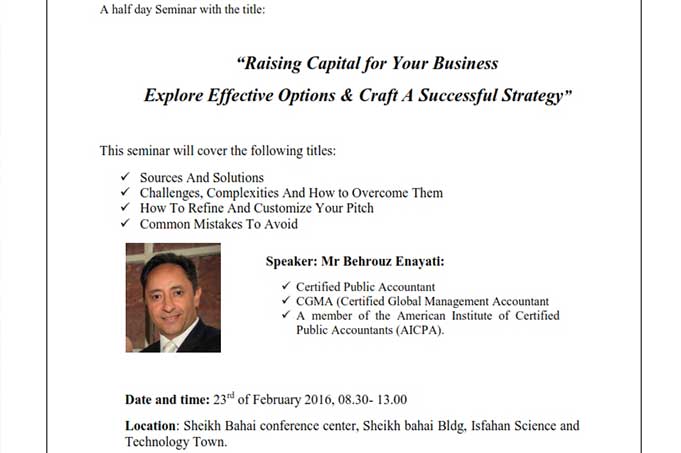 A half day Seminar with the title:

"Raising Capital for Your Business
Explore Effective Options & Craft A Successful Strategy"

This seminar will cover the following titles:

✓ Sources And Solutions
✓ Challenges, Complexities And How to Overcome Them
✓ How To Refine And Customize Your Pitch
✓ Common Mistakes To Avoid

Speaker: Mr Behrouz Enayati:

✓ Certified Public Accountant
✓ CGMA (Certified Global Management Accountant
✓ A member of the American Institute of Certified Public Accountants (AICPA).

Date and time: 23$^{rd}$ of February 2016, 08.30- 13.00

Location: Sheikh Bahai conference center, Sheikh bahai Bldg, Isfahan Science and Technology Town.